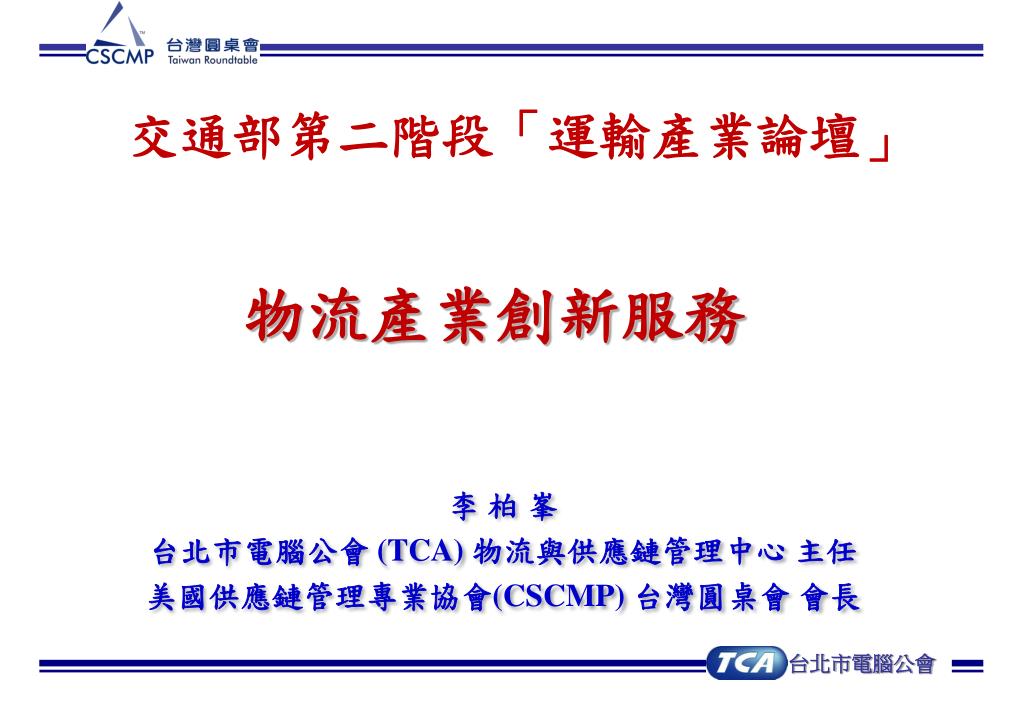 CSCMP 台灣圓桌會 Taiwan Roundtable

交通部第二階段「運輸產業論壇」

物流產業創新服務

李 柏 峯
台北市電腦公會 (TCA) 物流與供應鏈管理中心 主任
美國供應鏈管理專業協會(CSCMP) 台灣圓桌會 會長

TCA 台北市電腦公會